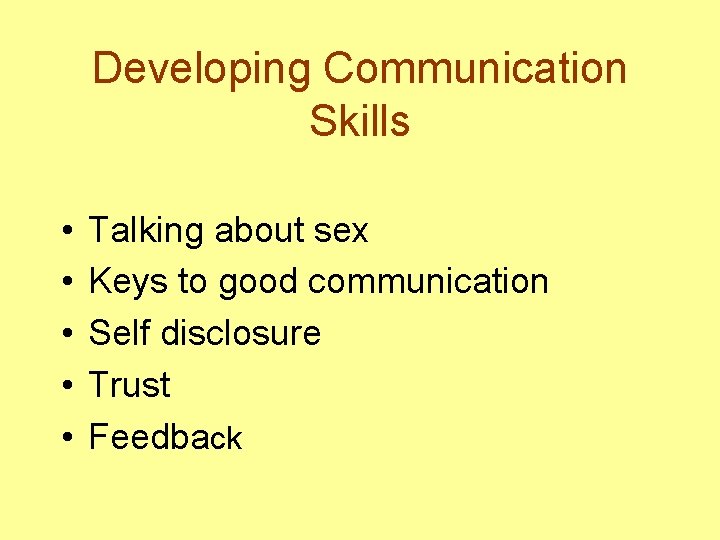 Developing Communication Skills

• Talking about sex
• Keys to good communication
• Self disclosure
• Trust
• Feedback